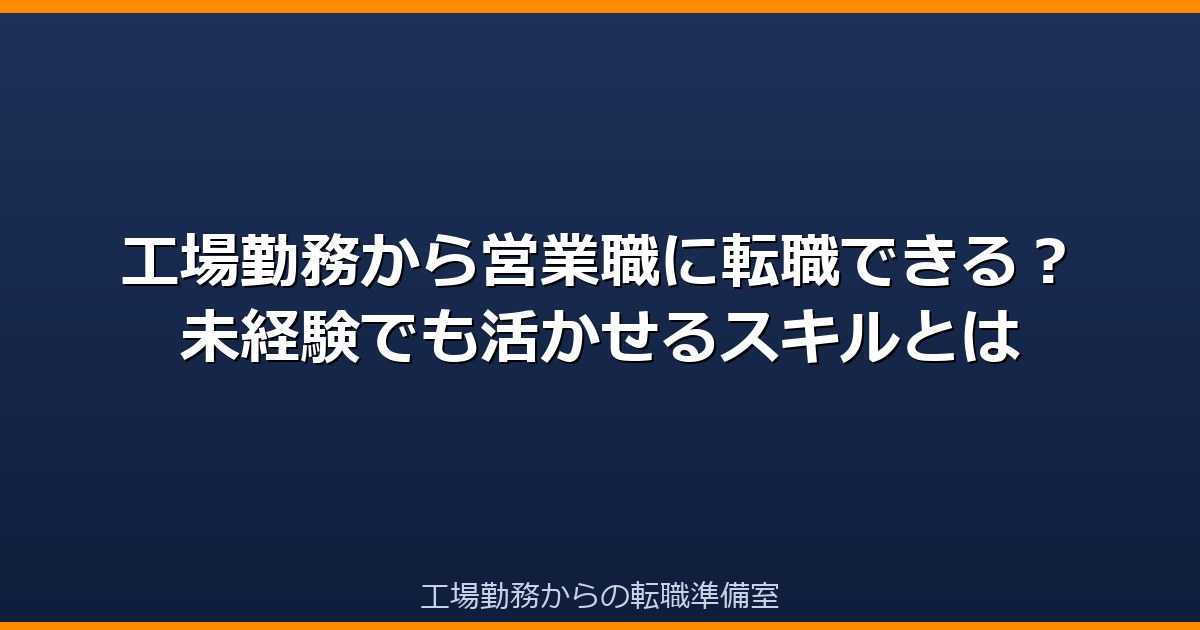 工場勤務から営業職に転職できる？
未経験でも活かせるスキルとは

工場勤務からの転職準備室